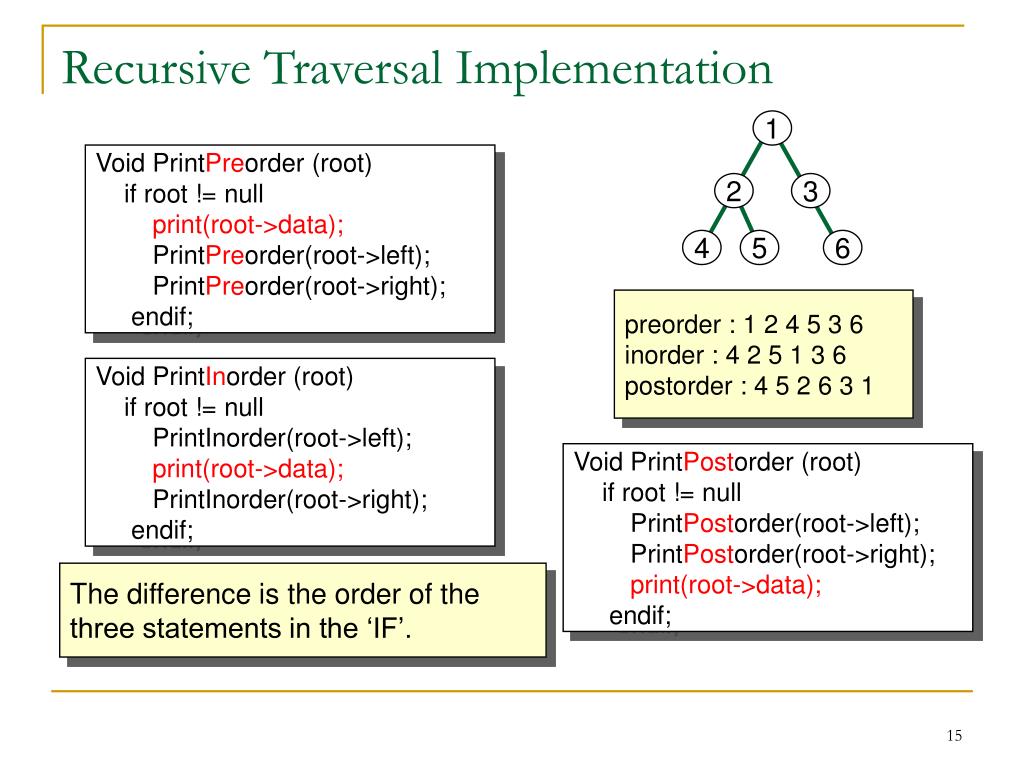 Recursive Traversal Implementation

Void PrintPreorder (root)
if root != null
print(root->data);
PrintPreorder(root->left);
PrintPreorder(root->right);
endif;

Void PrintInorder (root)
if root != null
PrintInorder(root->left);
print(root->data);
PrintInorder(root->right);
endif;

The difference is the order of the three statements in the ‘IF’.

1
2
3
4
5
6

preorder : 1 2 4 5 3 6
inorder : 4 2 5 1 3 6
postorder : 4 5 2 6 3 1

Void PrintPostorder (root)
if root != null
PrintPostorder(root->left);
PrintPostorder(root->right);
print(root->data);
endif;

15